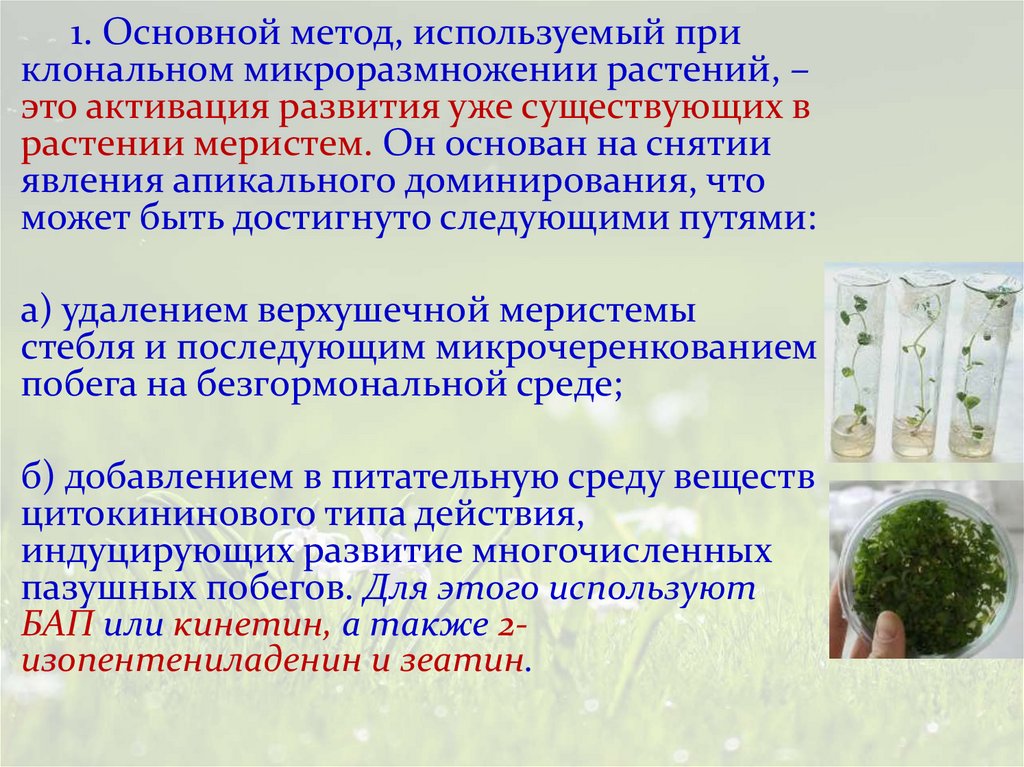 1. Основной метод, используемый при клональном микроразмножении растений, – это активация развития уже существующих в растении меристем. Он основан на снятии явления апикального доминирования, что может быть достигнуто следующими путями:

а) удалением верхушечной меристемы стебля и последующим микрочеренкованием побега на безгормональной среде;

б) добавлением в питательную среду веществ цитокининового типа действия, индуцирующих развитие многочисленных пазушных побегов. Для этого используют БАП или кинетин, а также 2-изопентениладенин и зеатин.